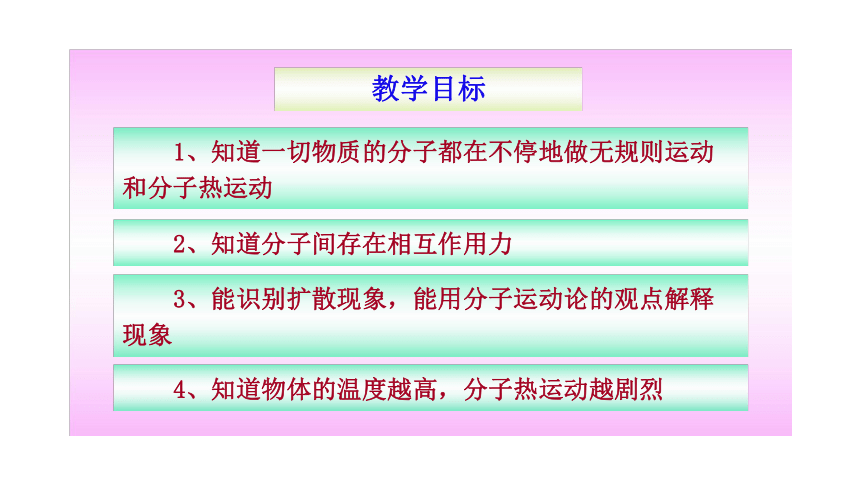 教学目标

1、知道一切物质的分子都在不停地做无规则运动和分子热运动

2、知道分子间存在相互作用力

3、能识别扩散现象，能用分子运动论的观点解释现象

4、知道物体的温度越高，分子热运动越剧烈